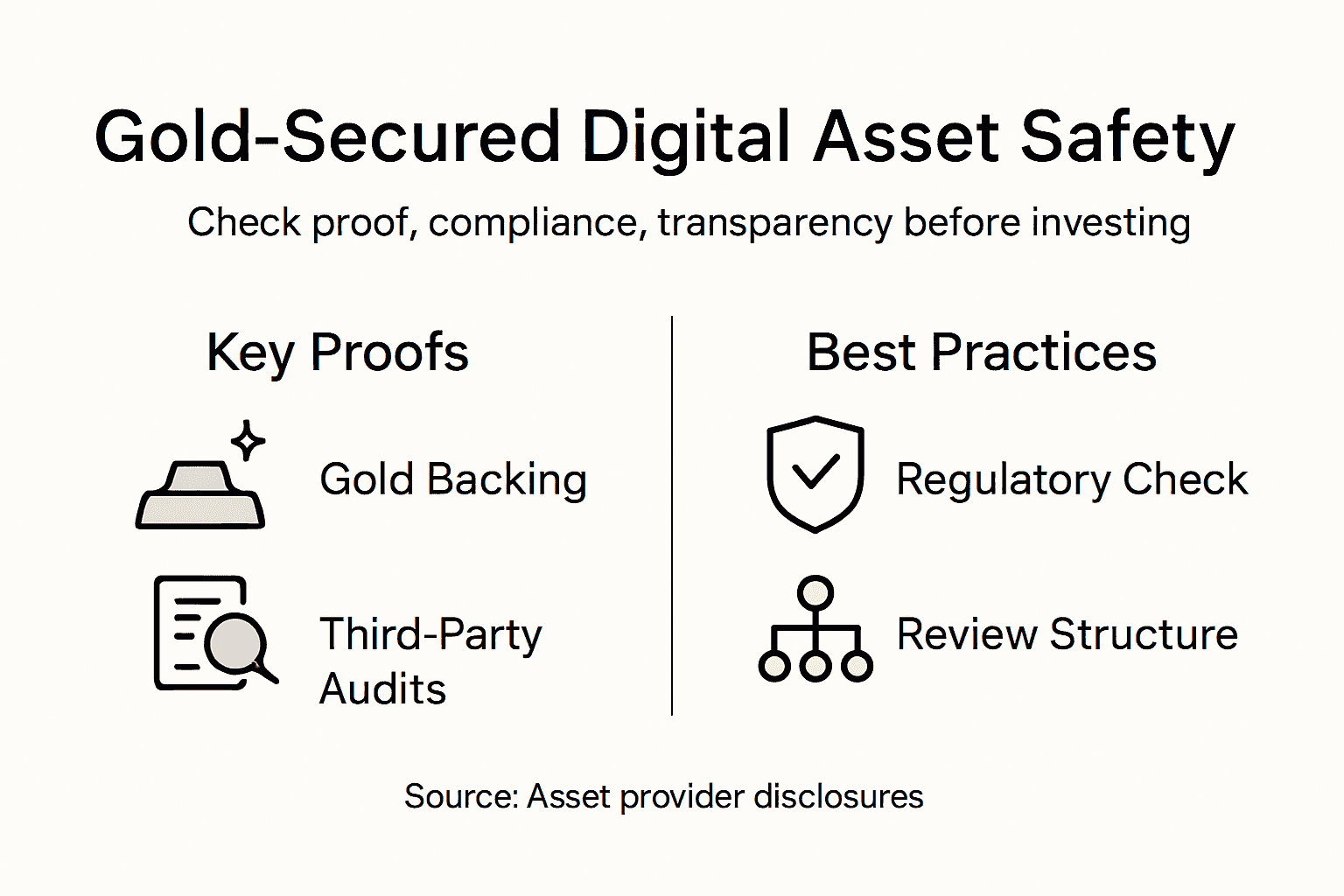 Gold-Secured Digital Asset Safety

Check proof, compliance, transparency before investing

Key Proofs

Gold Backing

Third-Party Audits

Best Practices

Regulatory Check

Review Structure

Source: Asset provider disclosures